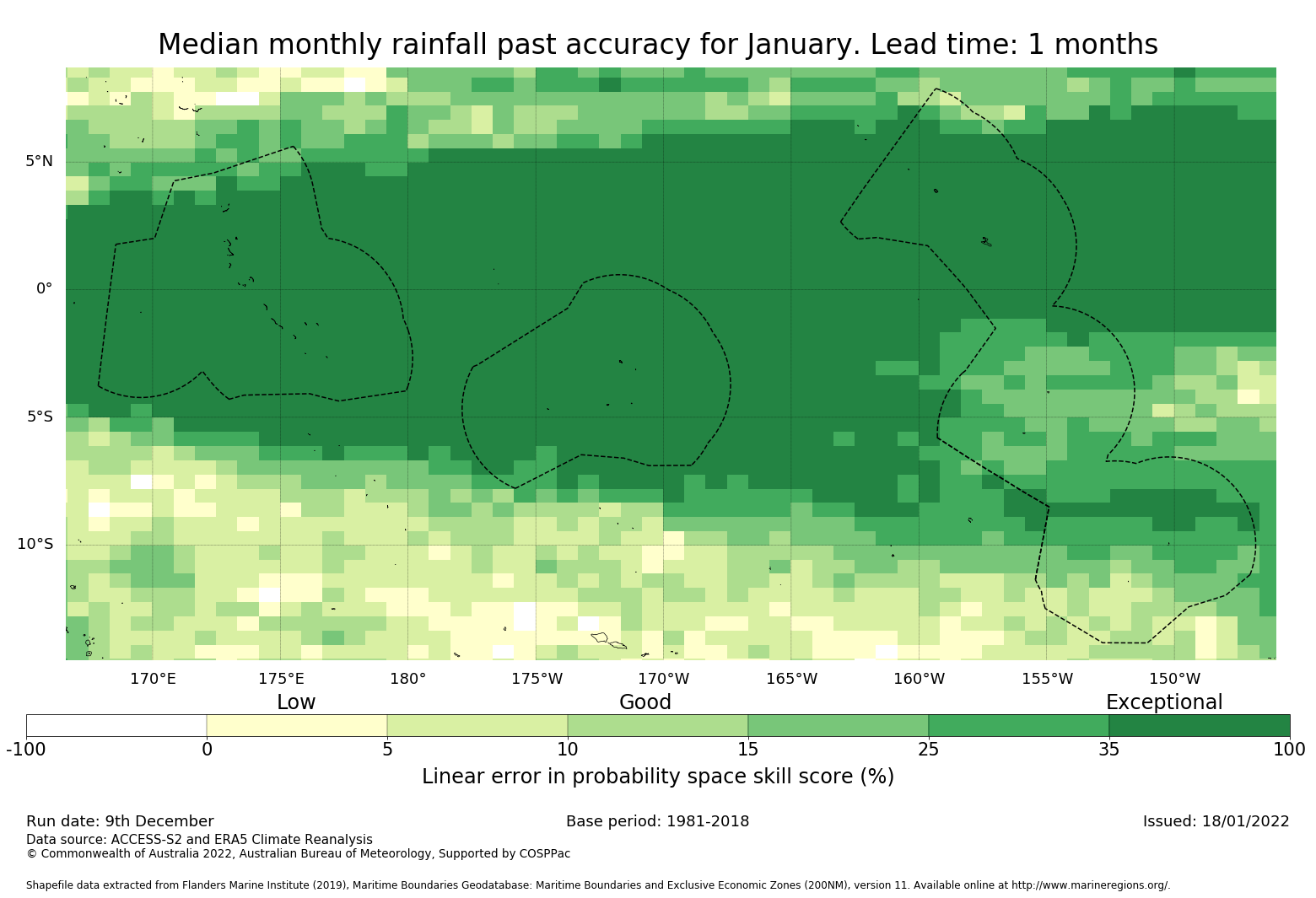 Median monthly rainfall past accuracy for January. Lead time: 1 months

5°N
0°
5°S
10°S

170°E 175°E 180° 175°W 170°W 165°W 160°W 155°W 150°W

Low
Good
Exceptional

-100 0 5 10 15 25 35 100

Linear error in probability space skill score (%)

Run date: 9th December
Base period: 1981-2018
Issued: 18/01/2022
Data source: ACCESS-S2 and ERA5 Climate Reanalysis
© Commonwealth of Australia 2022, Australian Bureau of Meteorology, Supported by COSPPac

Shapefile data extracted from Flanders Marine Institute (2019), Maritime Boundaries Geodatabase: Maritime Boundaries and Exclusive Economic Zones (200NM), version 11. Available online at http://www.marineregions.org/.